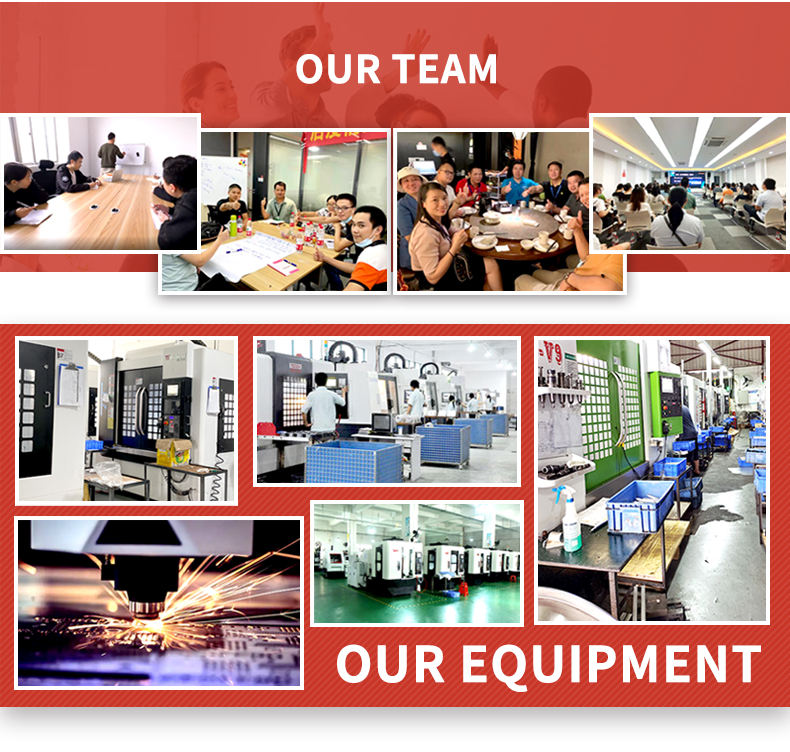 OUR TEAM

OUR EQUIPMENT